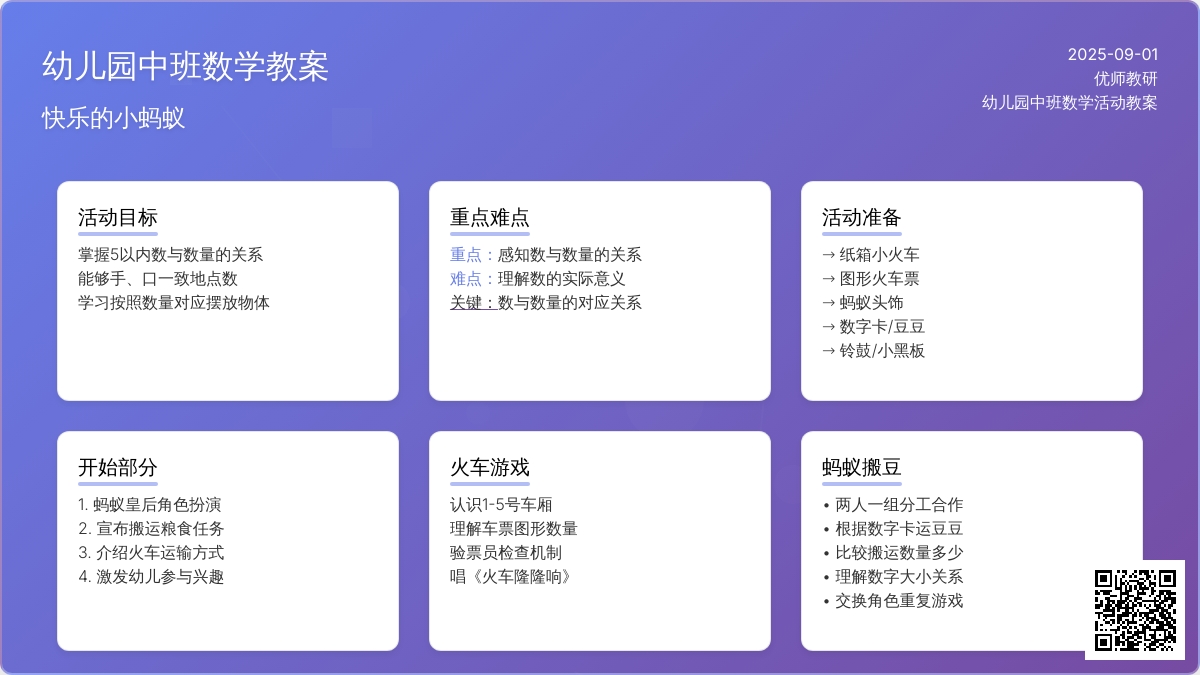 幼儿园中班数学教案

快乐的小蚂蚁

2025-09-01
优师教研
幼儿园中班数学活动教案

活动目标

掌握5以内数与数量的关系
能够手、口一致地点数
学习按照数量对应摆放物体

重点难点

重点：感知数与数量的关系
难点：理解数的实际意义
关键：数与数量的对应关系

活动准备

→ 纸箱小火车
→ 图形火车票
→ 蚂蚁头饰
→ 数字卡/豆豆
→ 铃鼓/小黑板

开始部分

1. 蚂蚁皇后角色扮演
2. 宣布搬运粮食任务
3. 介绍火车运输方式
4. 激发幼儿参与兴趣

火车游戏

认识1-5号车厢
理解车票图形数量
验票员检查机制
唱《火车隆隆响》

蚂蚁搬豆

• 两人一组分工合作
• 根据数字卡运豆豆
• 比较搬运数量多少
• 理解数字大小关系
• 交换角色重复游戏